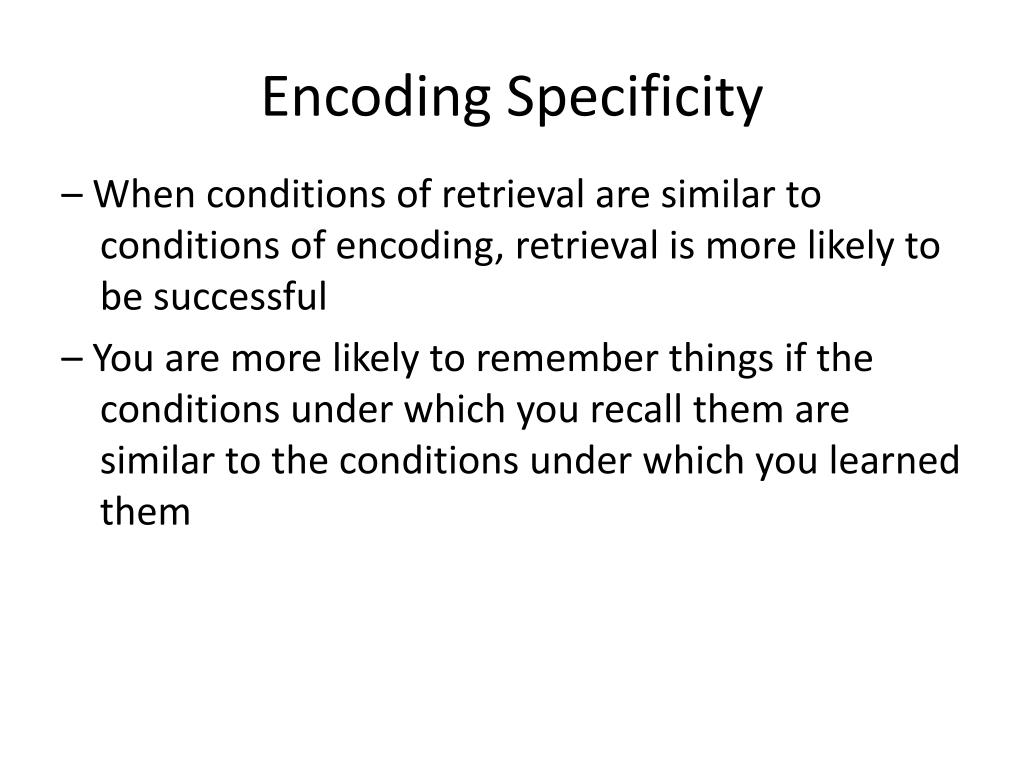 Encoding Specificity

– When conditions of retrieval are similar to conditions of encoding, retrieval is more likely to be successful

– You are more likely to remember things if the conditions under which you recall them are similar to the conditions under which you learned them